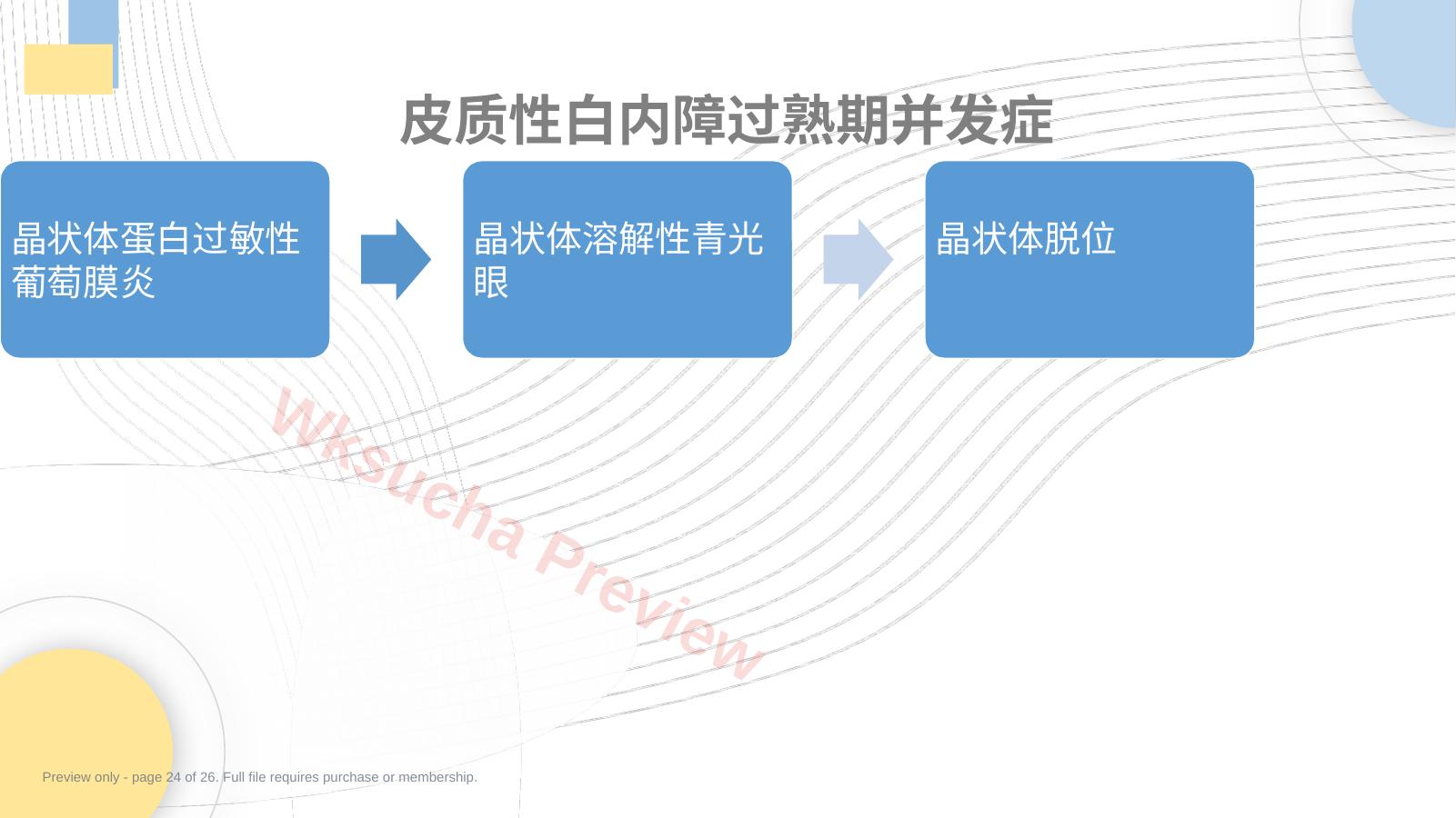 皮质性白内障过熟期并发症

晶状体蛋白过敏性葡萄膜炎

晶状体溶解性青光眼

晶状体脱位

Preview only - page 24 of 26. Full file requires purchase or membership.

Wksucha Preview